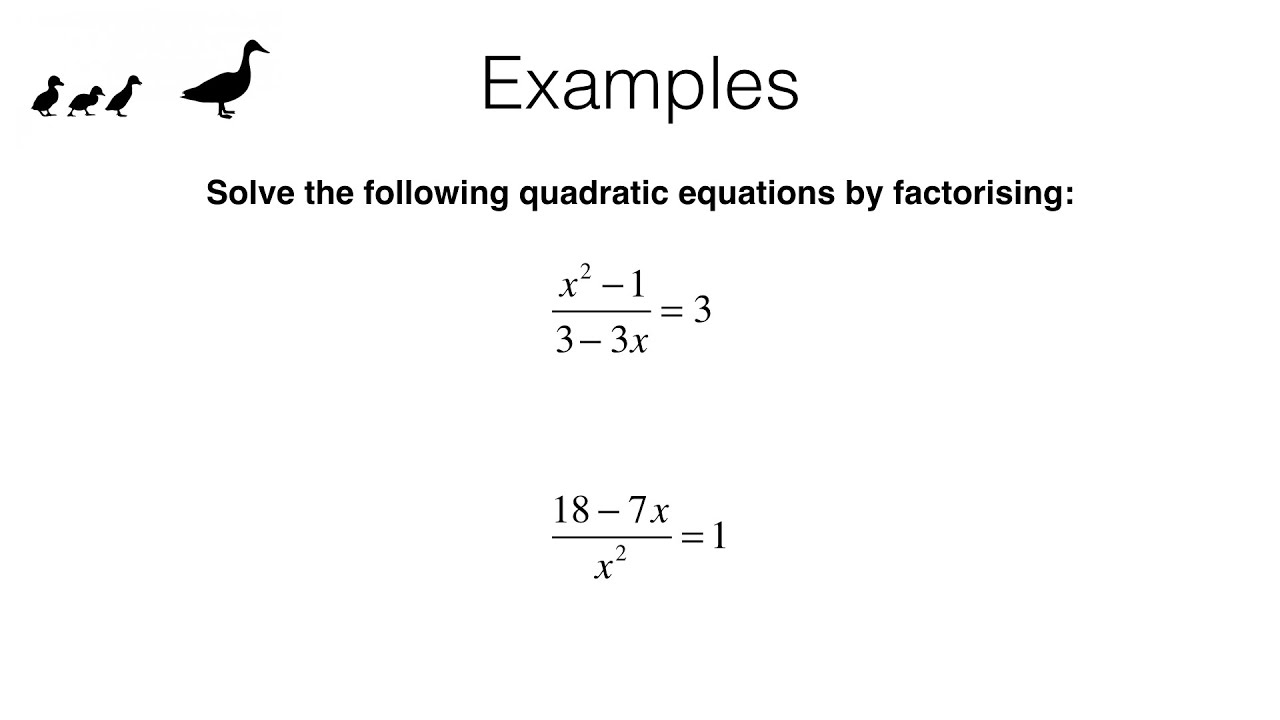 Examples

Solve the following quadratic equations by factorising:

$\frac{x^2-1}{3-3x}=3$

$\frac{18-7x}{x^2}=1$